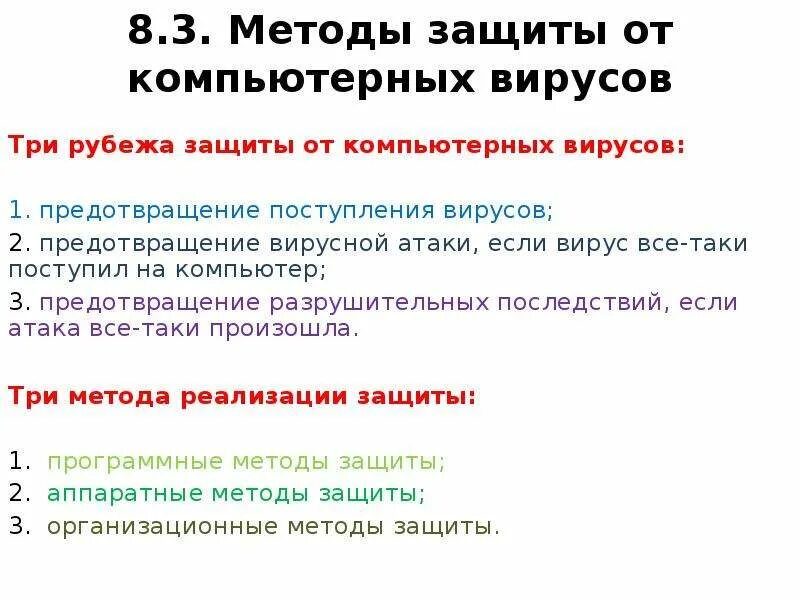 8.3. Методы защиты от компьютерных вирусов

Три рубежа защиты от компьютерных вирусов:

1. предотвращение поступления вирусов;
2. предотвращение вирусной атаки, если вирус все-таки поступил на компьютер;
3. предотвращение разрушительных последствий, если атака все-таки произошла.

Три метода реализации защиты:

1. программные методы защиты;
2. аппаратные методы защиты;
3. организационные методы защиты.